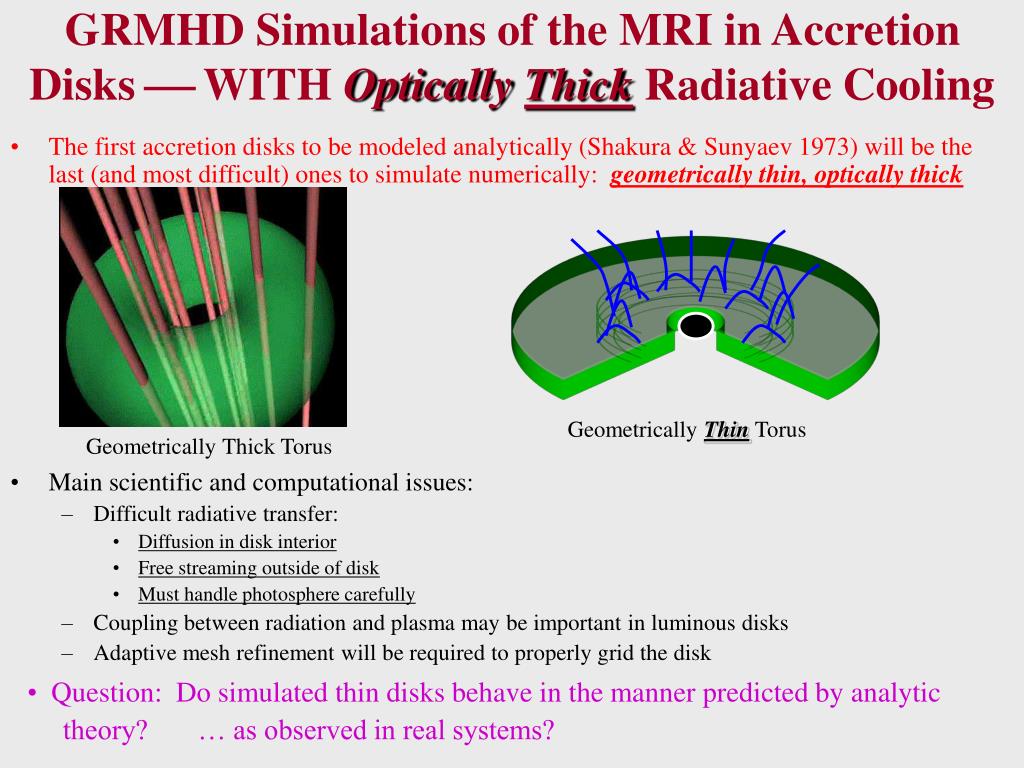 GRMHD Simulations of the MRI in Accretion Disks — WITH Optically Thick Radiative Cooling

• The first accretion disks to be modeled analytically (Shakura & Sunyaev 1973) will be the last (and most difficult) ones to simulate numerically: geometrically thin, optically thick

Geometrically Thick Torus

Geometrically Thin Torus

• Main scientific and computational issues:
– Difficult radiative transfer:
• Diffusion in disk interior
• Free streaming outside of disk
• Must handle photosphere carefully
– Coupling between radiation and plasma may be important in luminous disks
– Adaptive mesh refinement will be required to properly grid the disk

• Question: Do simulated thin disks behave in the manner predicted by analytic theory? … as observed in real systems?